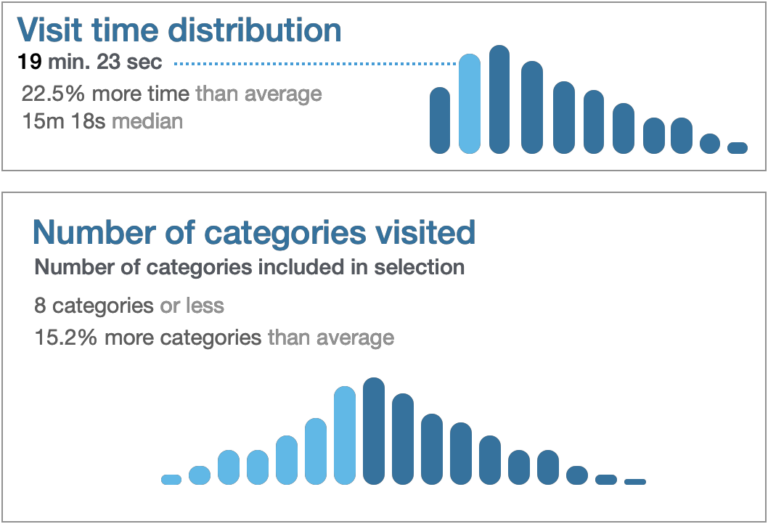 Visit time distribution
19 min. 23 sec
22.5% more time than average
15m 18s median

Number of categories visited
Number of categories included in selection
8 categories or less
15.2% more categories than average